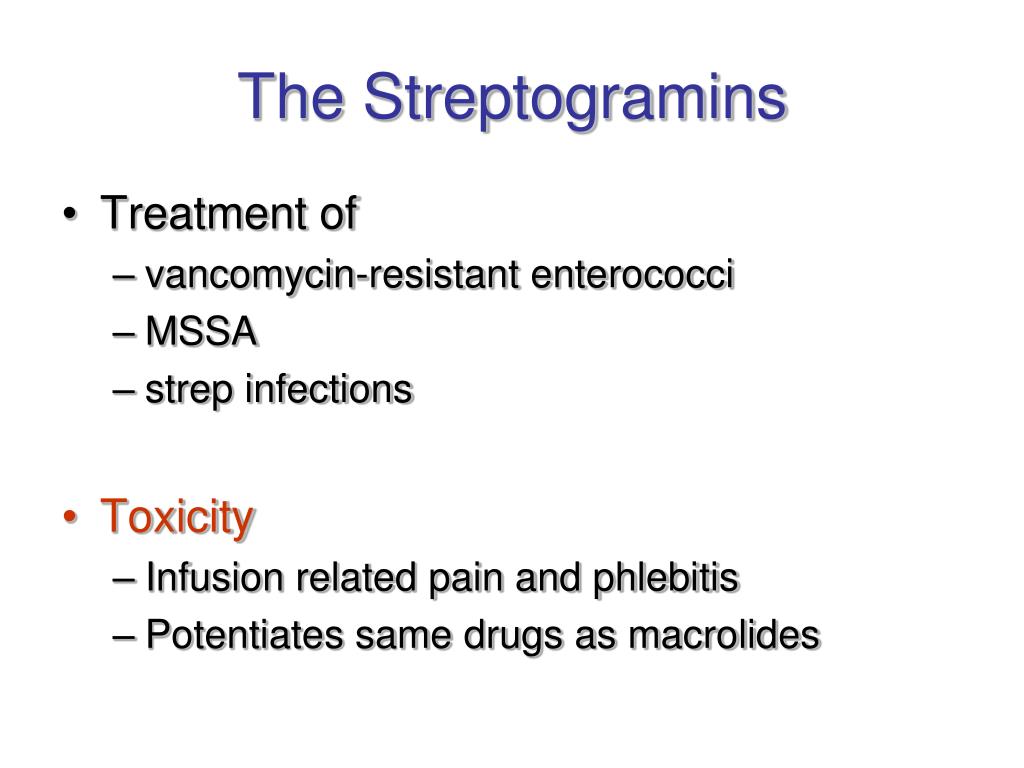 The Streptogramins

• Treatment of
– vancomycin-resistant enterococci
– MSSA
– strep infections

• Toxicity
– Infusion related pain and phlebitis
– Potentiates same drugs as macrolides